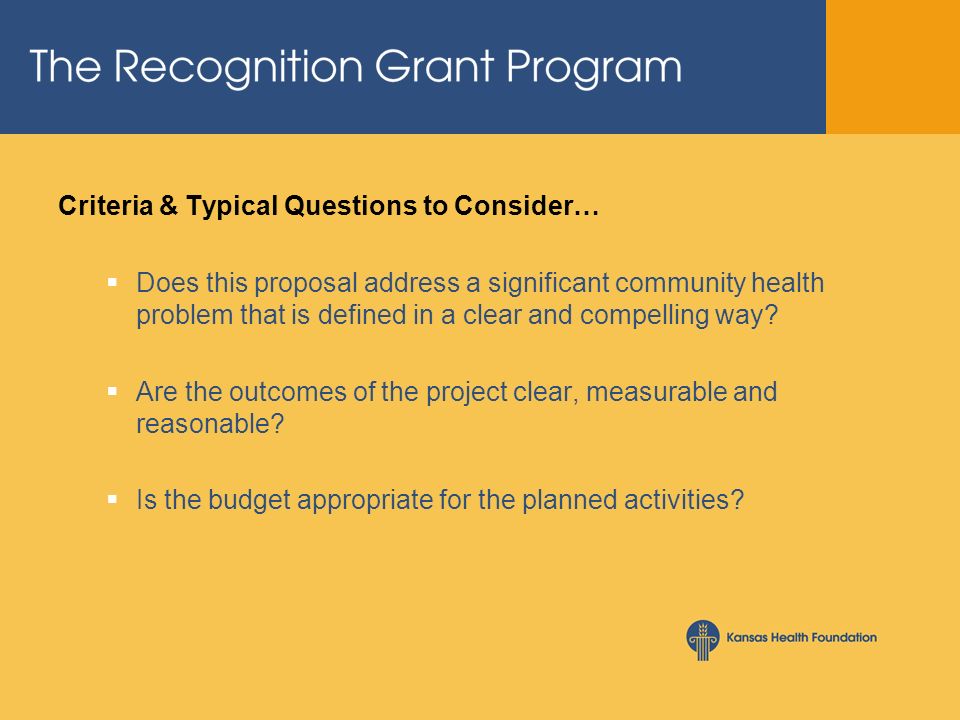 The Recognition Grant Program

Criteria & Typical Questions to Consider…

▪ Does this proposal address a significant community health problem that is defined in a clear and compelling way?

▪ Are the outcomes of the project clear, measurable and reasonable?

▪ Is the budget appropriate for the planned activities?

Kansas Health Foundation